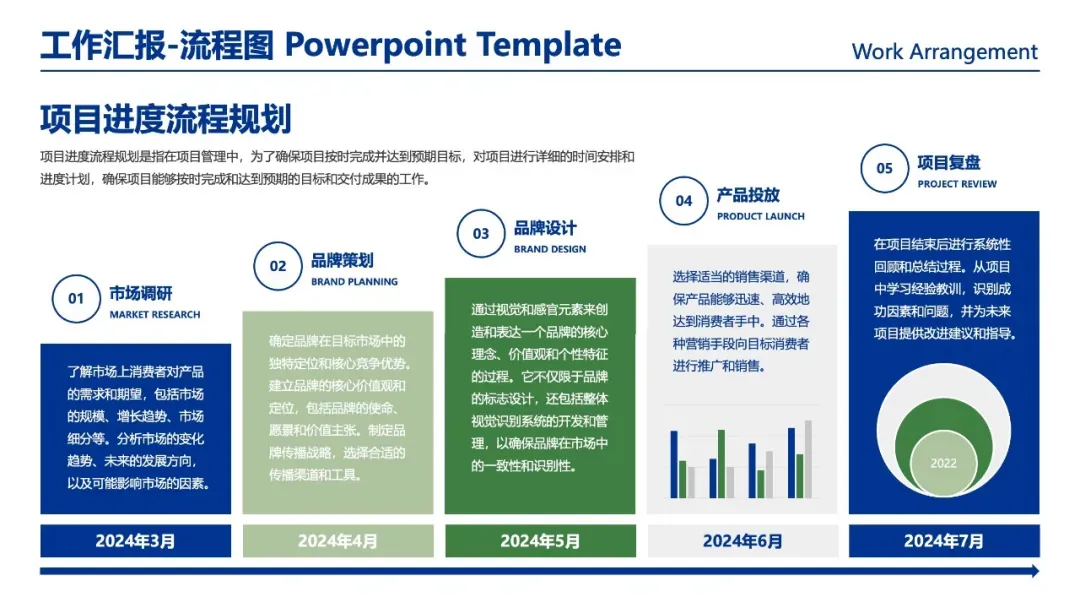 工作汇报-流程图 Powerpoint Template

Work Arrangement

项目进度流程规划

项目进度流程规划是指在项目管理中，为了确保项目按时完成并达到预期目标，对项目进行详细的时间安排和进度计划，确保项目能够按时完成和达到预期的目标和交付成果的工作。

01 市场调研
MARKET RESEARCH

了解市场上消费者对产品的需求和期望，包括市场的规模、增长趋势、市场细分等。分析市场的变化趋势、未来的发展方向，以及可能影响市场的因素。

2024年3月

02 品牌策划
BRAND PLANNING

确定品牌在目标市场中的独特定位和核心竞争优势。建立品牌的核心价值观和定位，包括品牌的使命、愿景和价值主张。制定品牌传播战略，选择合适的传播渠道和工具。

2024年4月

03 品牌设计
BRAND DESIGN

通过视觉和感官元素来创造和表达一个品牌的核心理念、价值观和个性特征的过程。它不仅限于品牌的标志设计，还包括整体视觉识别系统的开发和管理，以确保品牌在市场中的一致性和识别性。

2024年5月

04 产品投放
PRODUCT LAUNCH

选择适当的销售渠道，确保产品能够迅速、高效地达到消费者手中。通过各种营销手段向目标消费者进行推广和销售。

2024年6月

05 项目复盘
PROJECT REVIEW

在项目结束后进行系统性回顾和总结过程。从项目中学习经验教训，识别成功因素和问题，并为未来项目提供改进建议和指导。

2022

2024年7月